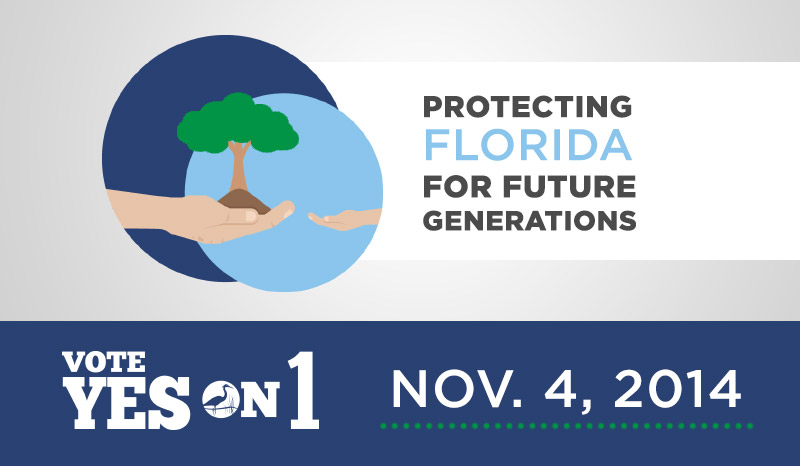 PROTECTING FLORIDA FOR FUTURE GENERATIONS

VOTE YES ON 1

NOV. 4, 2014